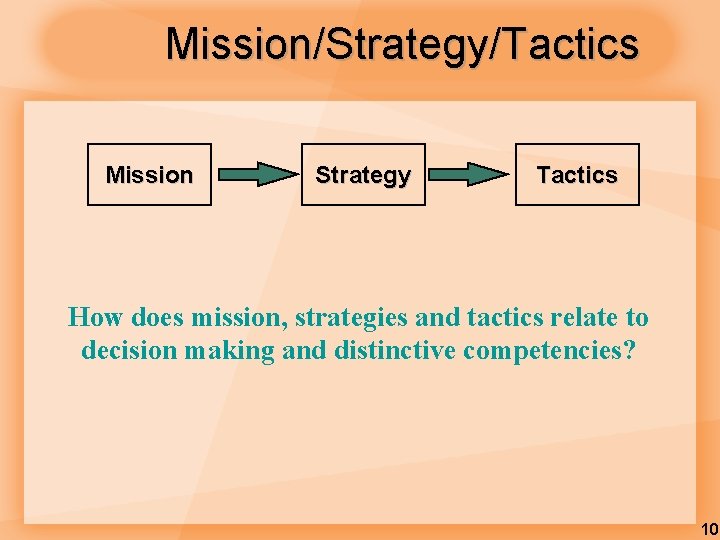 Mission/Strategy/Tactics

Mission

Strategy

Tactics

How does mission, strategies and tactics relate to decision making and distinctive competencies?

10